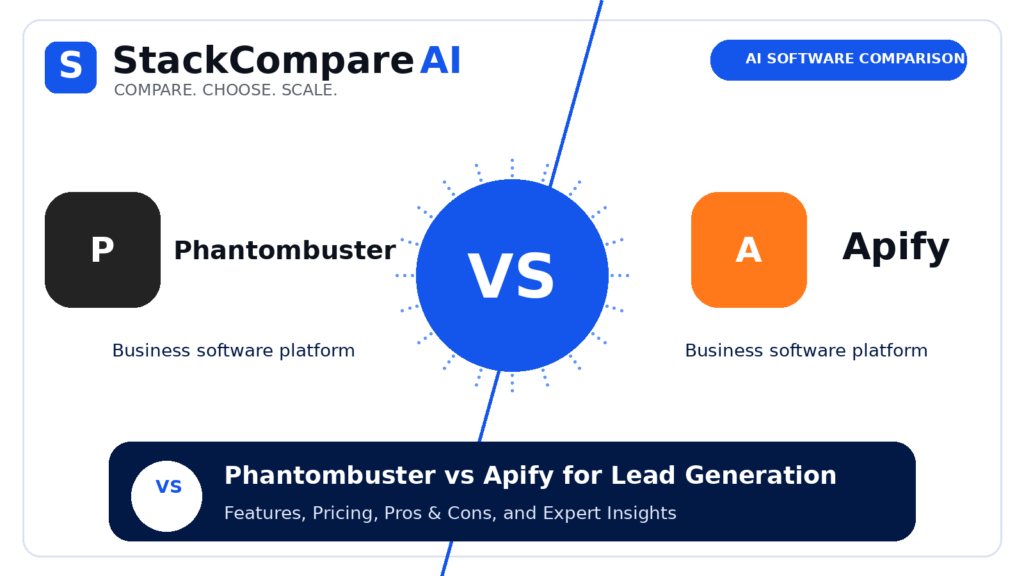 S StackCompare AI
COMPARE. CHOOSE. SCALE.

AI SOFTWARE COMPARISON

P Phantombuster

Business software platform

VS

A Apify

Business software platform

VS

Phantombuster vs Apify for Lead Generation

Features, Pricing, Pros & Cons, and Expert Insights